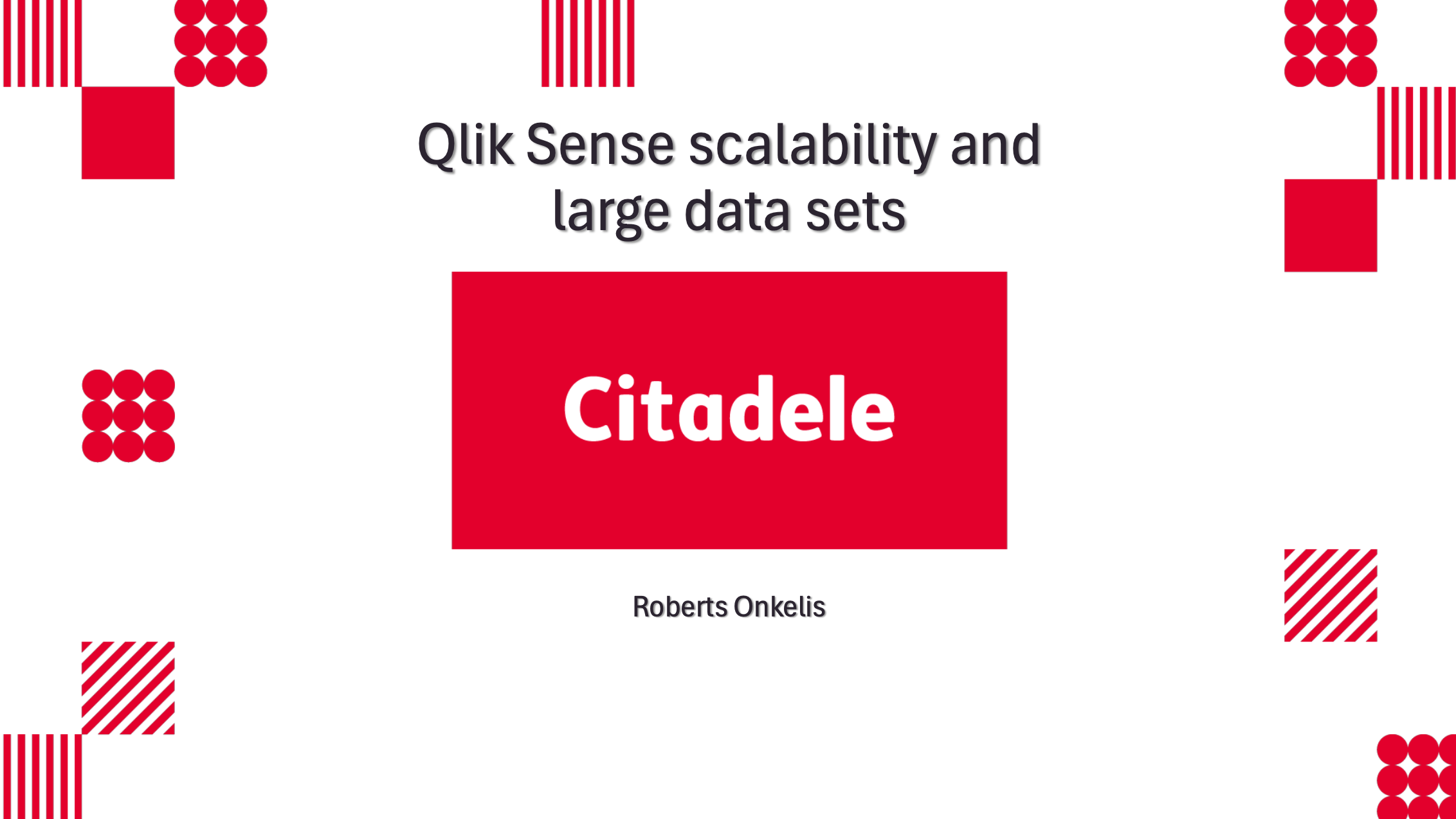 Qlik Sense scalability and large data sets

Citadele

Roberts Onkelis